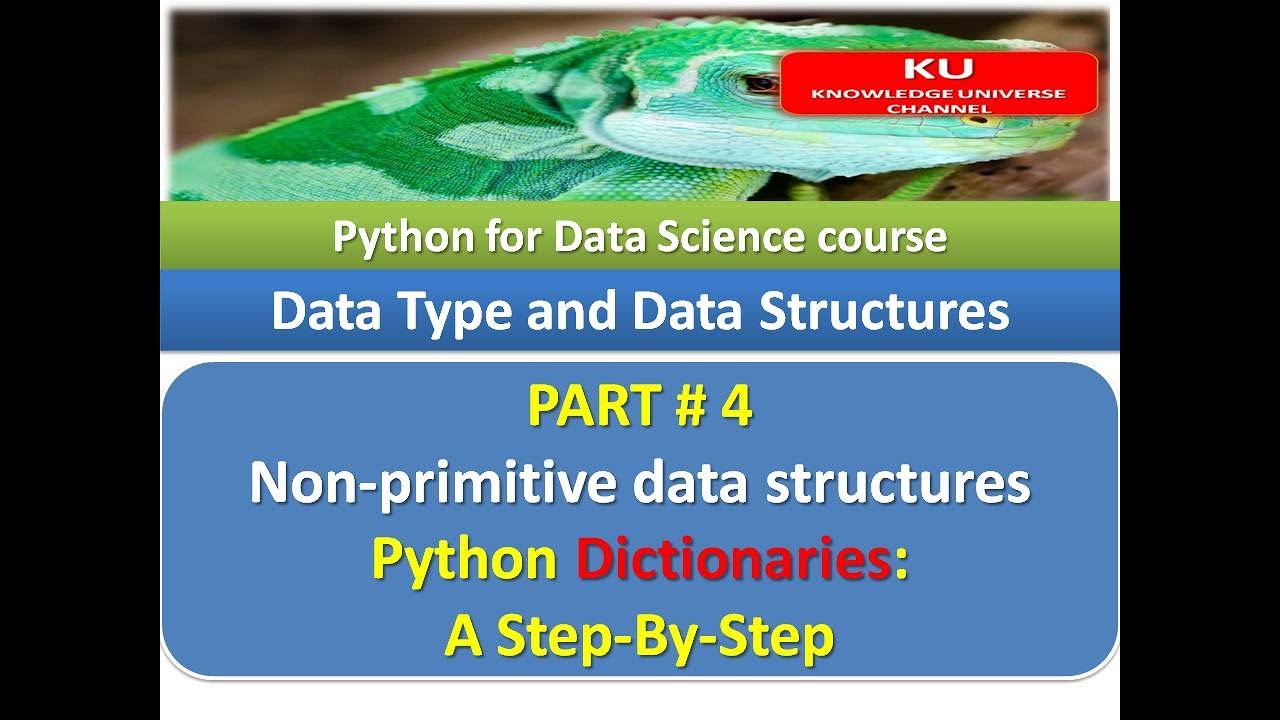 KU
KNOWLEDGE UNIVERSE
CHANNEL

Python for Data Science course

Data Type and Data Structures

PART # 4
Non-primitive data structures
Python Dictionaries:
A Step-By-Step